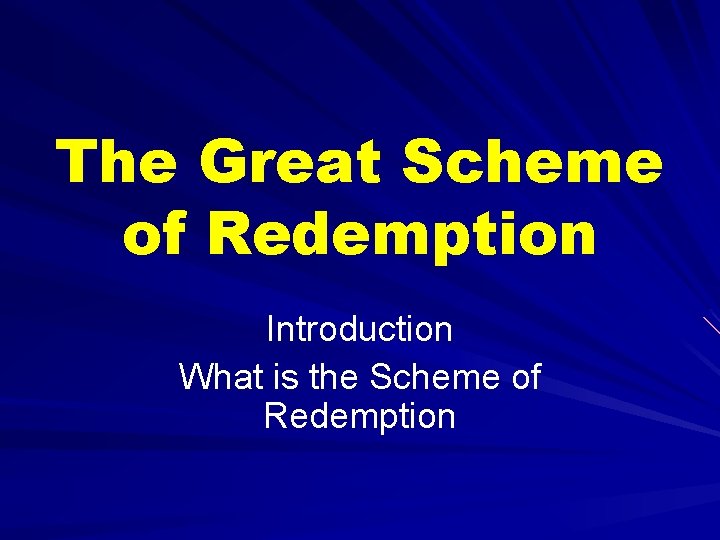 The Great Scheme of Redemption

Introduction
What is the Scheme of Redemption